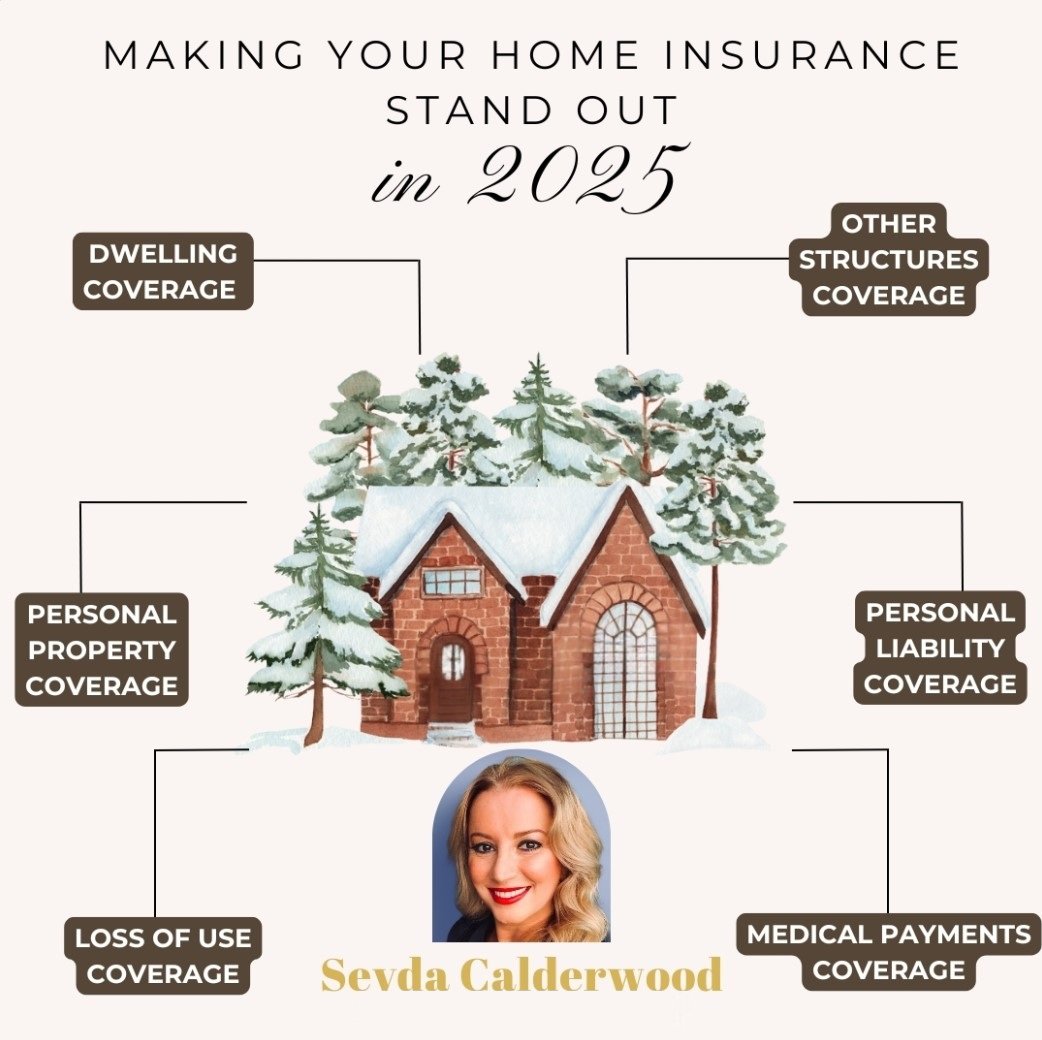 MAKING YOUR HOME INSURANCE STAND OUT
in 2025

DWELLING COVERAGE

OTHER STRUCTURES COVERAGE

PERSONAL PROPERTY COVERAGE

PERSONAL LIABILITY COVERAGE

LOSS OF USE COVERAGE

MEDICAL PAYMENTS COVERAGE

Sevda Calderwood